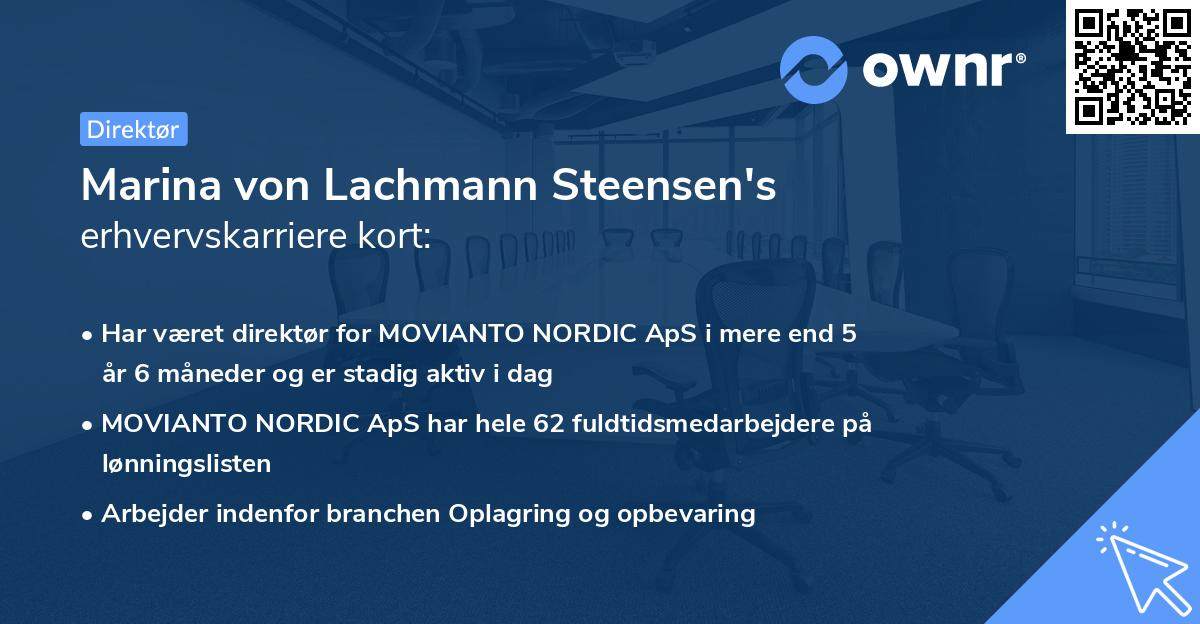 ownr®

Direktør

Marina von Lachmann Steensen's
erhvervskarriere kort:

• Har været direktør for MOVIANTO NORDIC ApS i mere end 5 år 6 måneder og er stadig aktiv i dag

• MOVIANTO NORDIC ApS har hele 62 fuldtidsmedarbejdere på lønningslisten

• Arbejder indenfor branchen Oplagring og opbevaring